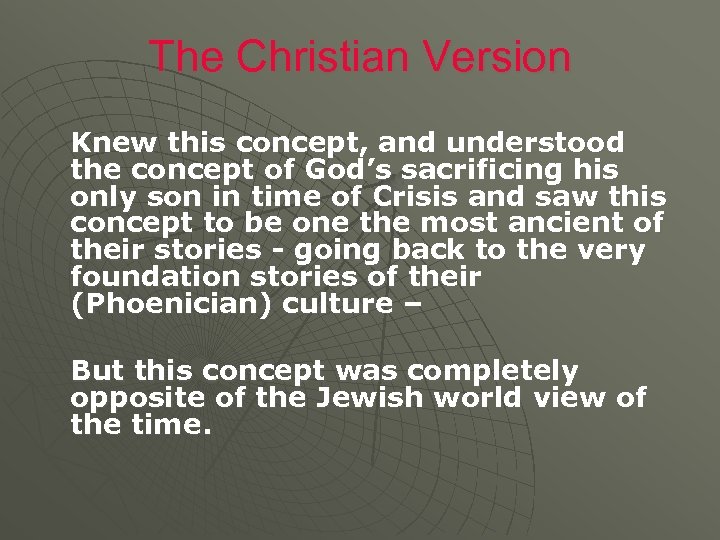 The Christian Version

Knew this concept, and understood the concept of God’s sacrificing his only son in time of Crisis and saw this concept to be one the most ancient of their stories - going back to the very foundation stories of their (Phoenician) culture –

But this concept was completely opposite of the Jewish world view of the time.